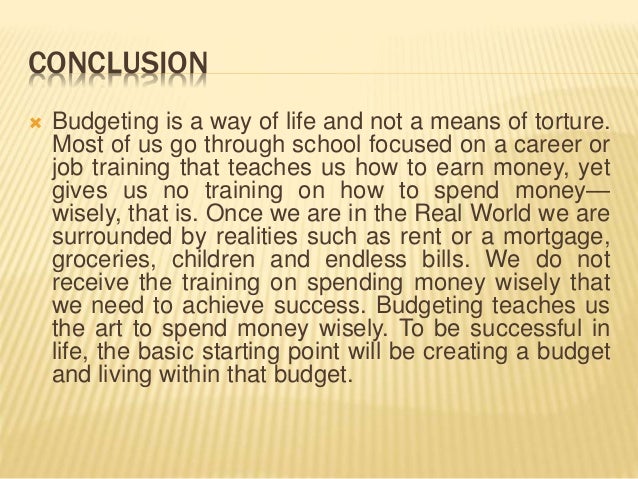 CONCLUSION

Budgeting is a way of life and not a means of torture. Most of us go through school focused on a career or job training that teaches us how to earn money, yet gives us no training on how to spend money—wisely, that is. Once we are in the Real World we are surrounded by realities such as rent or a mortgage, groceries, children and endless bills. We do not receive the training on spending money wisely that we need to achieve success. Budgeting teaches us the art to spend money wisely. To be successful in life, the basic starting point will be creating a budget and living within that budget.